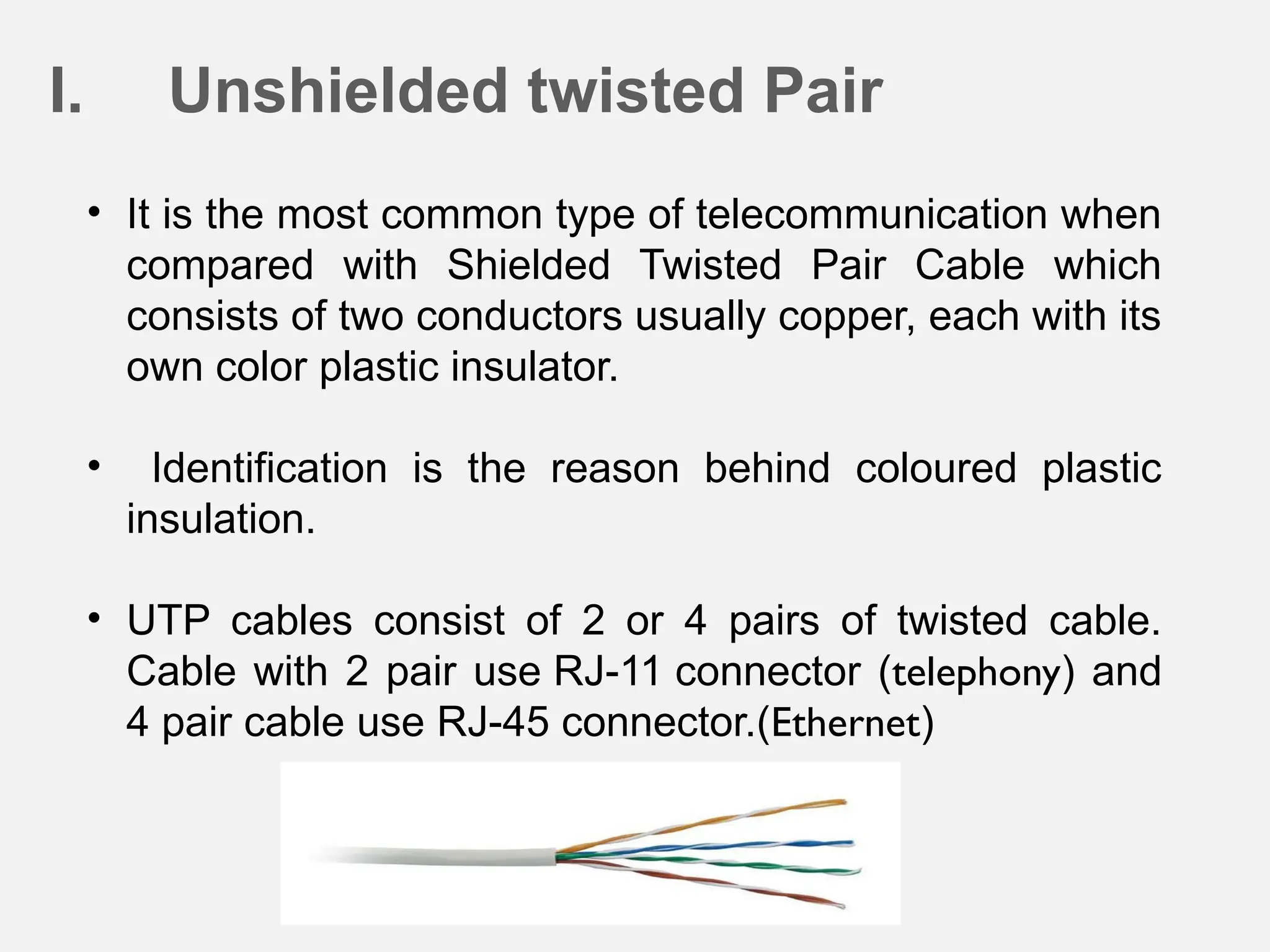 I. Unshielded twisted Pair

• It is the most common type of telecommunication when compared with Shielded Twisted Pair Cable which consists of two conductors usually copper, each with its own color plastic insulator.

• Identification is the reason behind coloured plastic insulation.

• UTP cables consist of 2 or 4 pairs of twisted cable. Cable with 2 pair use RJ-11 connector (telephony) and 4 pair cable use RJ-45 connector.(Ethernet)